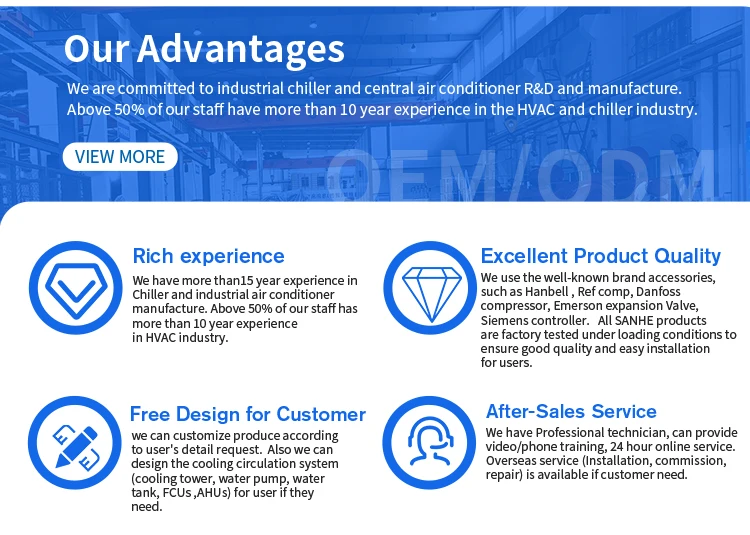 Our Advantages

We are committed to industrial chiller and central air conditioner R&D and manufacture. Above 50% of our staff have more than 10 year experience in the HVAC and chiller industry.

VIEW MORE

OEM/ODM

Rich experience

We have more than15 year experience in Chiller and industrial air conditioner manufacture. Above 50% of our staff has more than 10 year experience in HVAC industry.

Excellent Product Quality

We use the well-known brand accessories, such as Hanbell , Ref comp, Danfoss compressor, Emerson expansion Valve, Siemens controller. All SANHE products are factory tested under loading conditions to ensure good quality and easy installation for users.

Free Design for Customer

we can customize produce according to user's detail request. Also we can design the cooling circulation system (cooling tower, water pump, water tank, FCUs ,AHUs) for user if they need.

After-Sales Service

We have Professional technician, can provide video/phone training, 24 hour online service. Overseas service (Installation, commission, repair) is available if customer need.